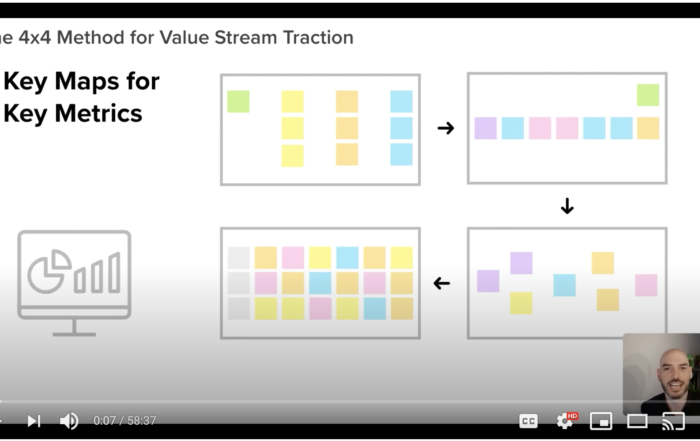 ne 4x4 Method for Value Stream Traction

Key Maps for Key Metrics

0:07 / 58:37

CC

HD